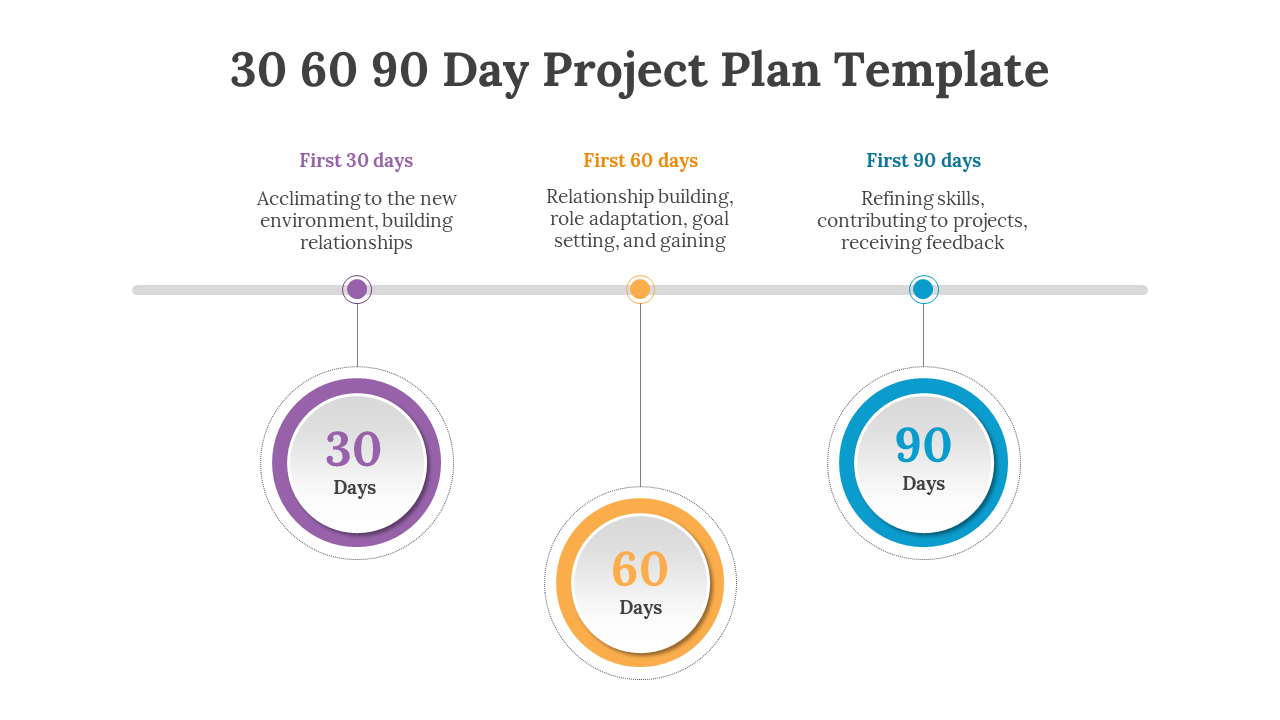 30 60 90 Day Project Plan Template

First 30 days

Acclimating to the new environment, building relationships

First 60 days

Relationship building, role adaptation, goal setting, and gaining

First 90 days

Refining skills, contributing to projects, receiving feedback

30
Days

60
Days

90
Days